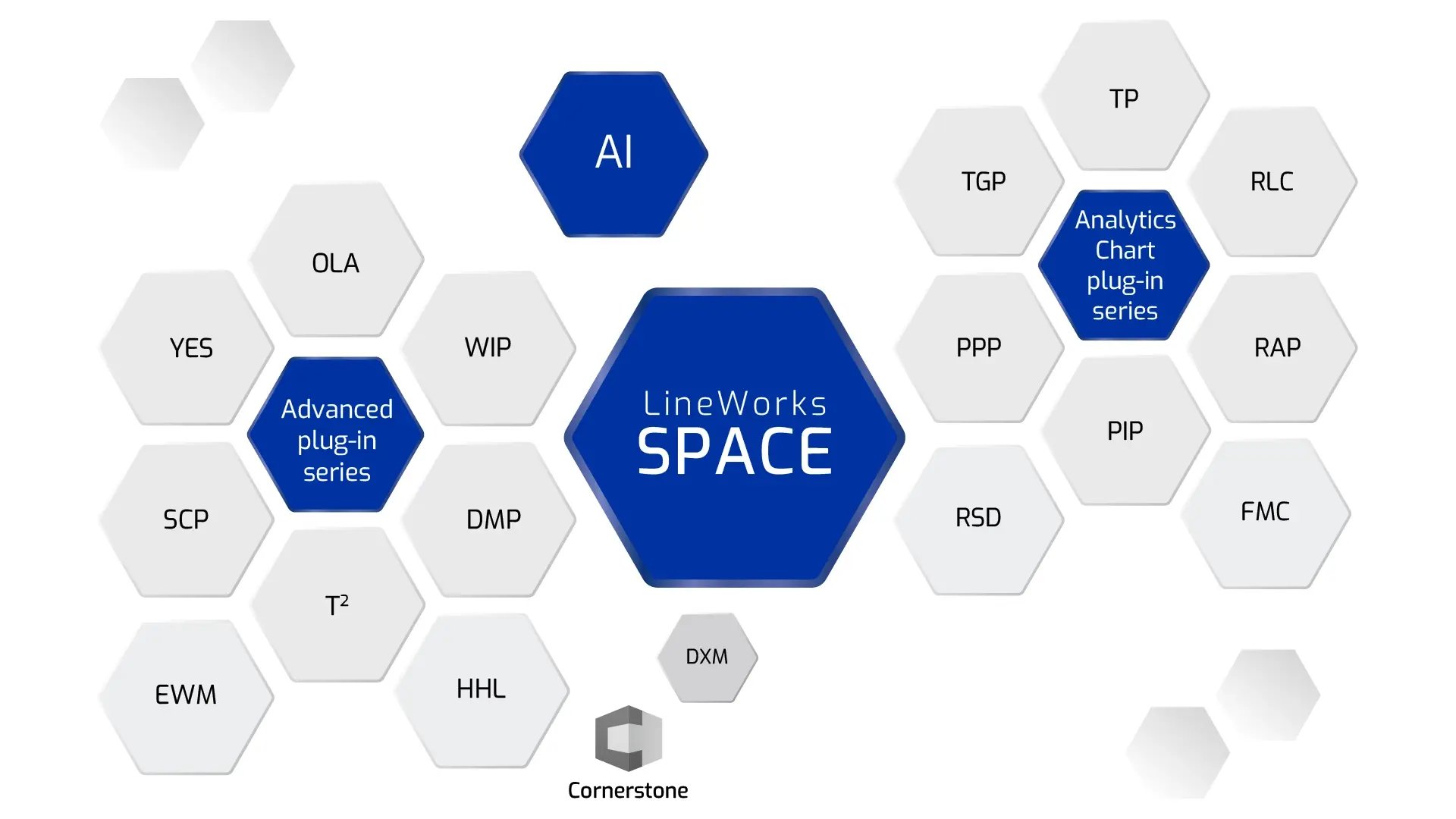 AI

OLA

YES

WIP

Advanced plug-in series

SCP

DMP

$T^2$

EWM

HHL

LineWorks SPACE

DXM

Cornerstone

TP

TGP

RLC

Analytics Chart plug-in series

PPP

RAP

PIP

RSD

FMC